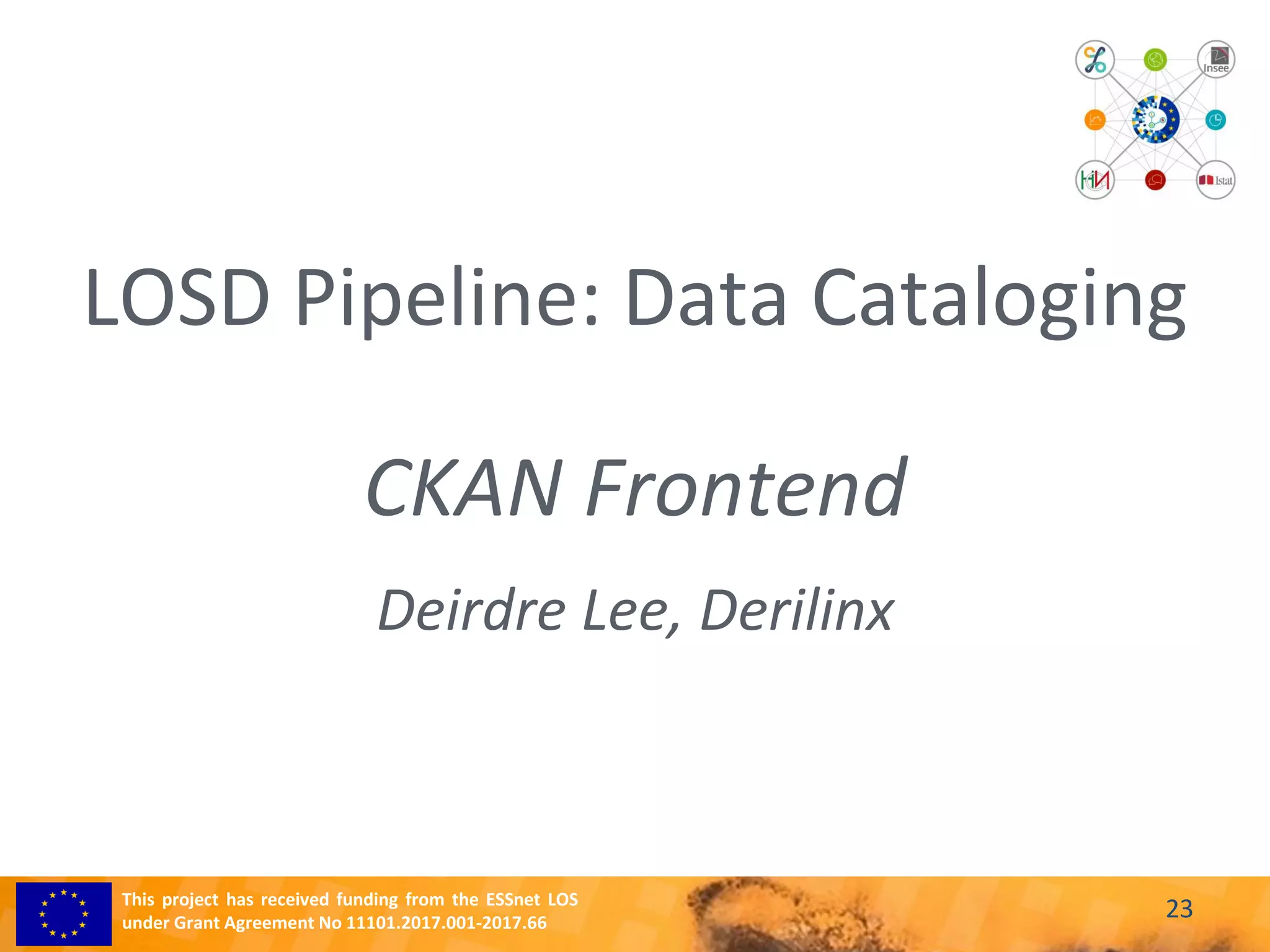 Insee

Istat

LOSD Pipeline: Data Cataloging

CKAN Frontend

Deirdre Lee, Derilinx

This project has received funding from the ESSnet LOS under Grant Agreement No 11101.2017.001-2017.66

23